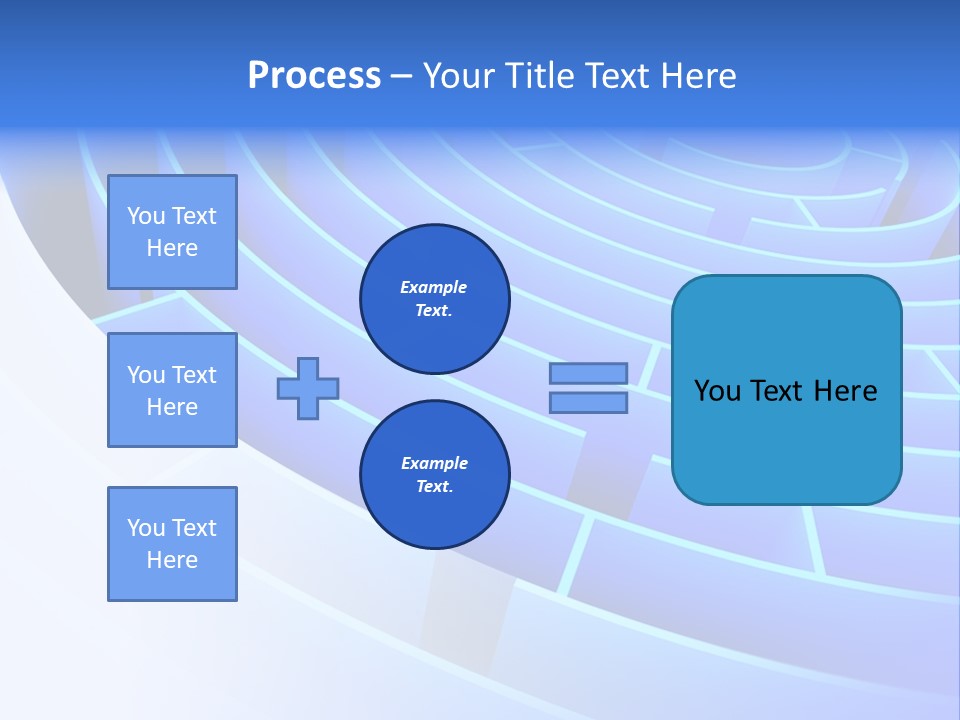 Process – Your Title Text Here

You Text Here

You Text Here

You Text Here

Example Text.

Example Text.

You Text Here